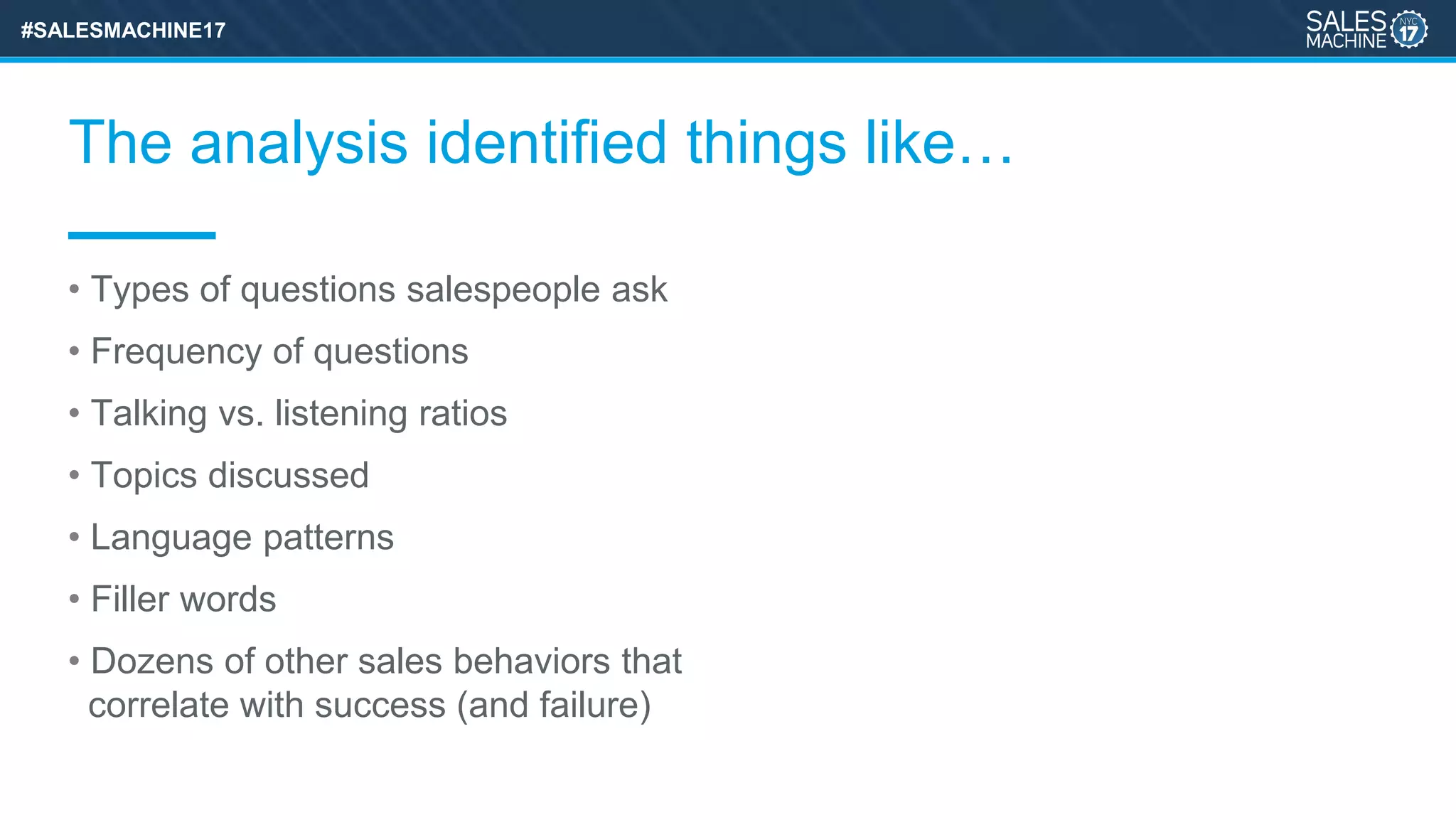 #SALESMACHINE17

SALES MACHINE NYC 17

The analysis identified things like…

• Types of questions salespeople ask
• Frequency of questions
• Talking vs. listening ratios
• Topics discussed
• Language patterns
• Filler words
• Dozens of other sales behaviors that correlate with success (and failure)